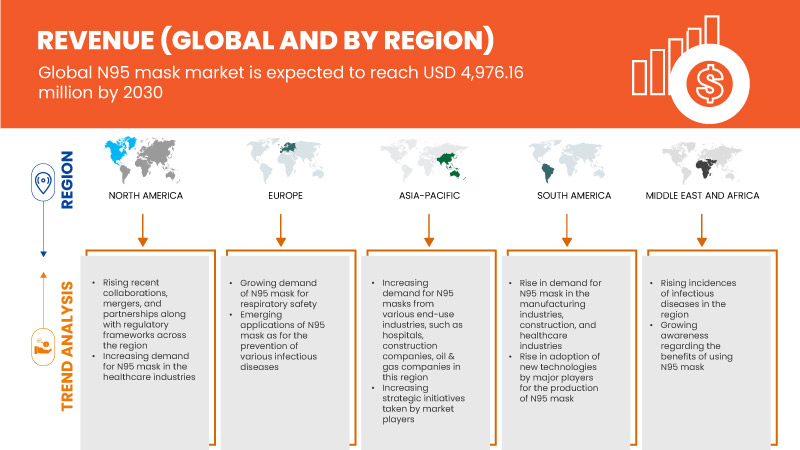 REVENUE (GLOBAL AND BY REGION)

Global N95 mask market is expected to reach USD 4,976.16 million by 2030

REGION

NORTH AMERICA

EUROPE

ASIA-PACIFIC

SOUTH AMERICA

MIDDLE EAST AND AFRICA

TREND ANALYSIS

• Rising recent collaborations, mergers, and partnerships along with regulatory frameworks across the region
• Increasing demand for N95 mask in the healthcare industries

• Growing demand of N95 mask for respiratory safety
• Emerging applications of N95 mask as for the prevention of various infectious diseases

• Increasing demand for N95 masks from various end-use industries, such as hospitals, construction companies, oil & gas companies in this region
• Increasing strategic initiatives taken by market players

• Rise in demand for N95 mask in the manufacturing industries, construction, and healthcare industries
• Rise in adoption of new technologies by major players for the production of N95 mask

• Rising incidences of infectious diseases in the region
• Growing awareness regarding the benefits of using N95 mask